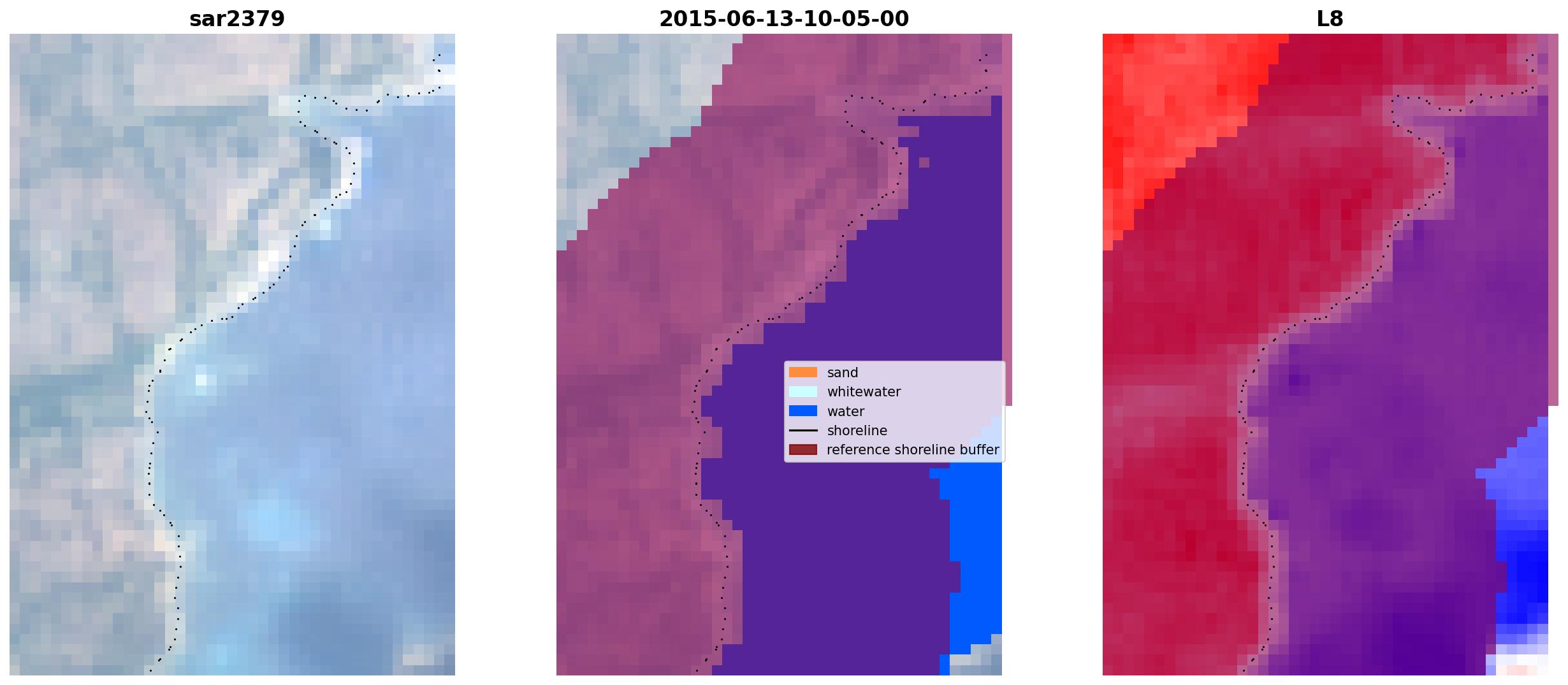 sar2379

2015-06-13-10-05-00

sand
whitewater
water
shoreline
reference shoreline buffer

L8